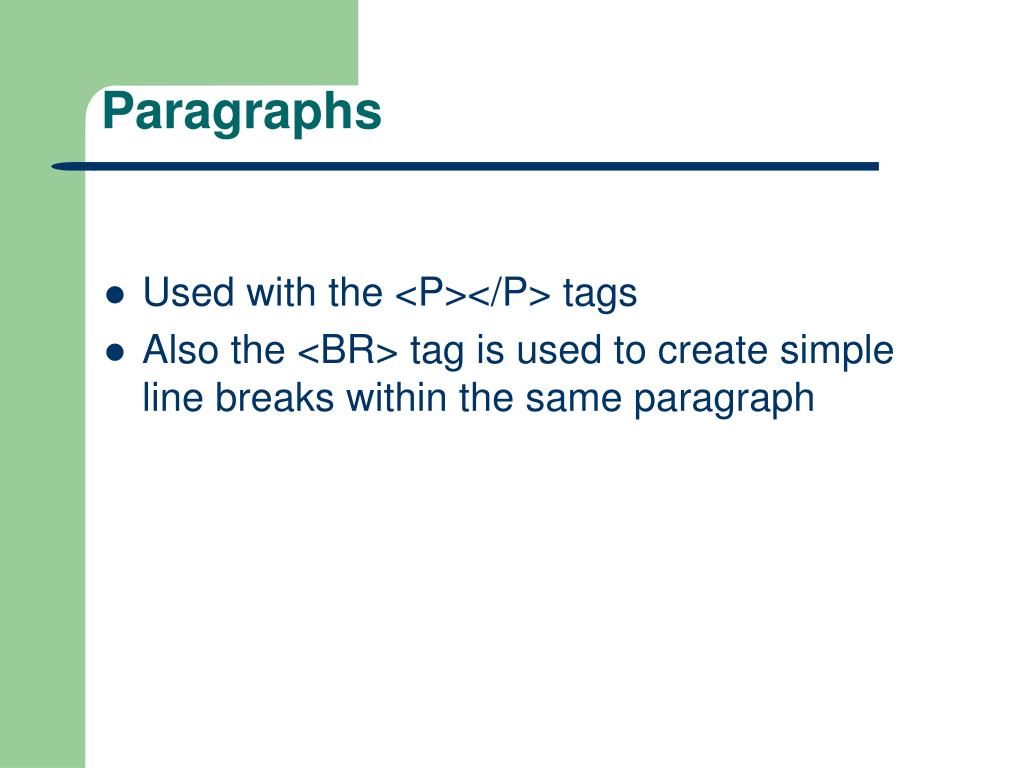 Paragraphs

- Used with the <P></P> tags
- Also the <BR> tag is used to create simple line breaks within the same paragraph